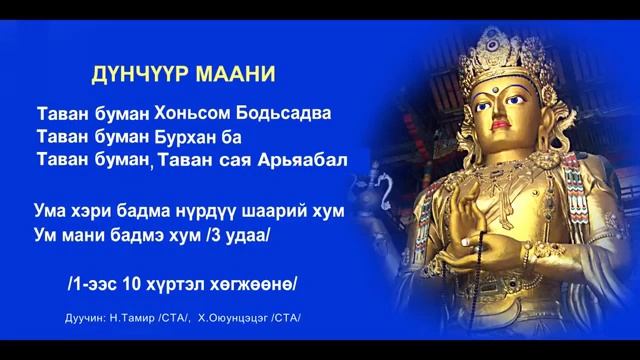 ДҮНЧҮҮР МААНИ

Таван буман Хоньсом Бодьсадва
Таван буман Бурхан ба
Таван буман, Таван сая Арьяабал

Ума хэри бадма нүрдүү шаарий хум
Ум мани бадмэ хум /3 удаа/

/1-ээс 10 хүртэл хөгжөөнө/

Дуучин: Н.Тамир /СТА/, Х.Оюунцэцэг /СТА/